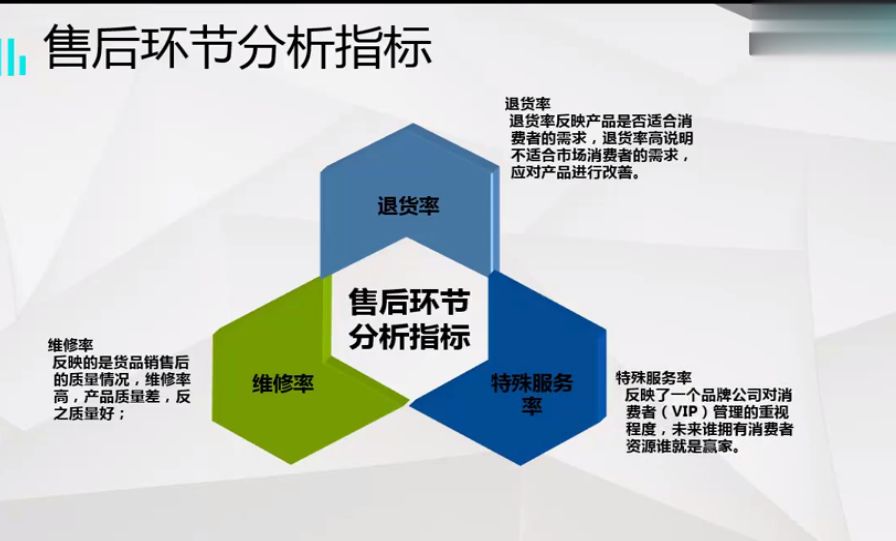 售后环节分析指标

退货率
退货率反映产品是否适合消费者的需求，退货率高说明不适合市场消费者的需求，应对产品进行改善。

退货率

售后环节分析指标

维修率
反映的是货品销售后的质量情况，维修率高，产品质量差，反之质量好；

维修率

特殊服务率

特殊服务率
反映了一个品牌公司对消费者（VIP）管理的重视程度，未来谁拥有消费者资源谁就是赢家。